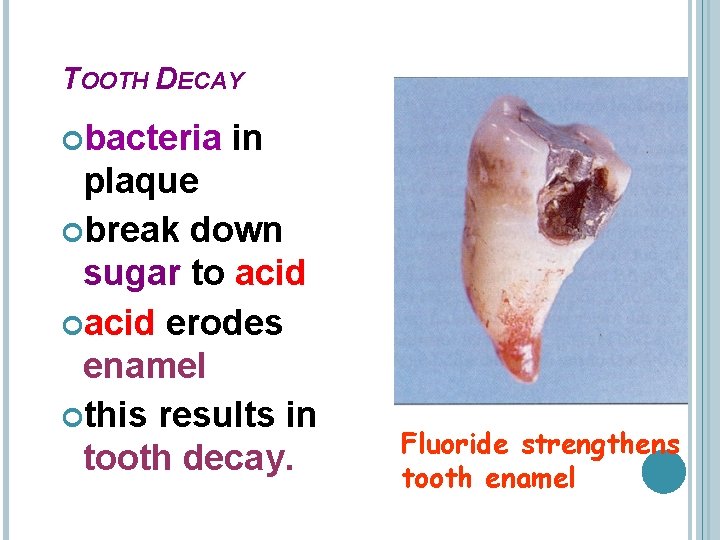 TOOTH DECAY

bacteria in plaque

break down sugar to acid

acid erodes enamel

this results in tooth decay.

Fluoride strengthens tooth enamel